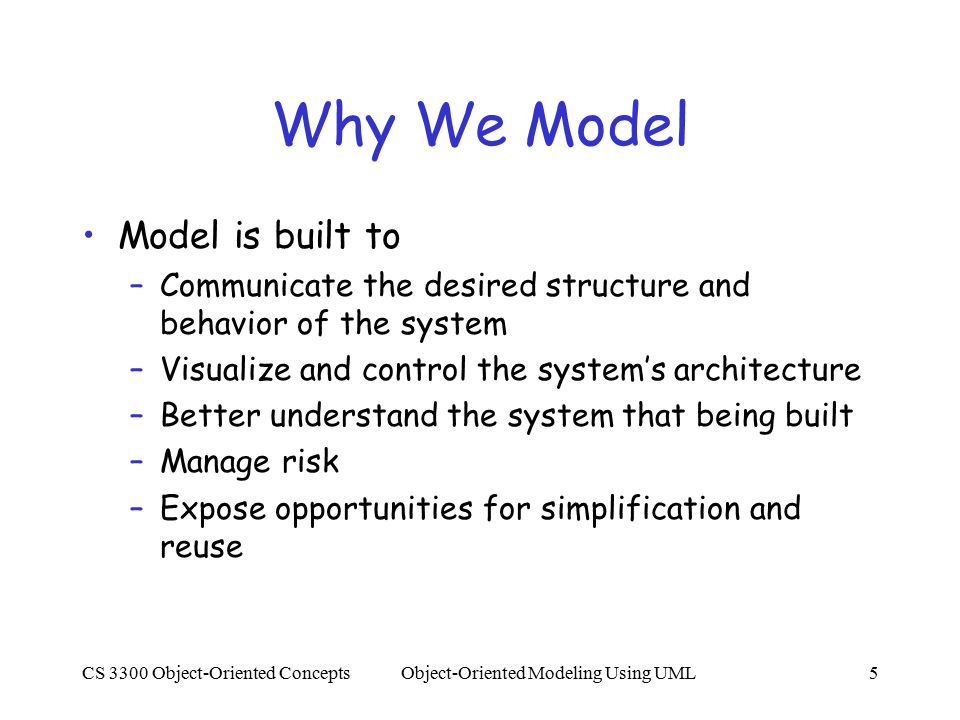 Why We Model

• Model is built to
– Communicate the desired structure and behavior of the system
– Visualize and control the system's architecture
– Better understand the system that being built
– Manage risk
– Expose opportunities for simplification and reuse

CS 3300 Object-Oriented Concepts Object-Oriented Modeling Using UML 5